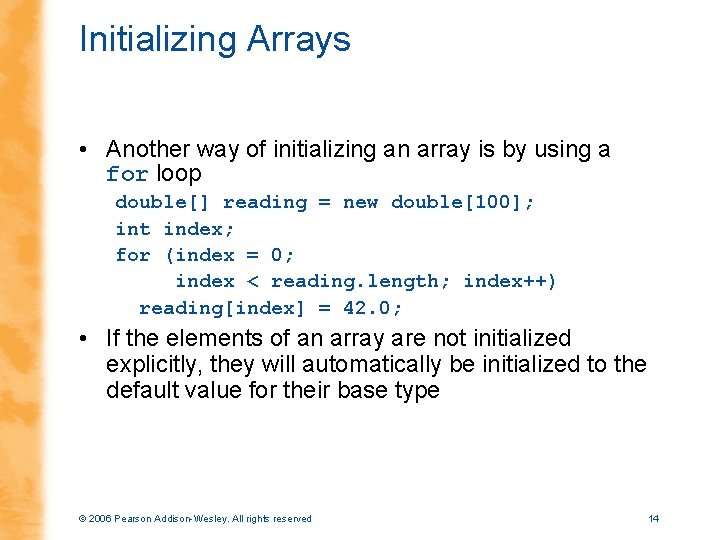 Initializing Arrays

• Another way of initializing an array is by using a for loop

double[] reading = new double[100];
int index;
for (index = 0;
     index < reading.length; index++)
  reading[index] = 42.0;

• If the elements of an array are not initialized explicitly, they will automatically be initialized to the default value for their base type

© 2006 Pearson Addison-Wesley. All rights reserved

14